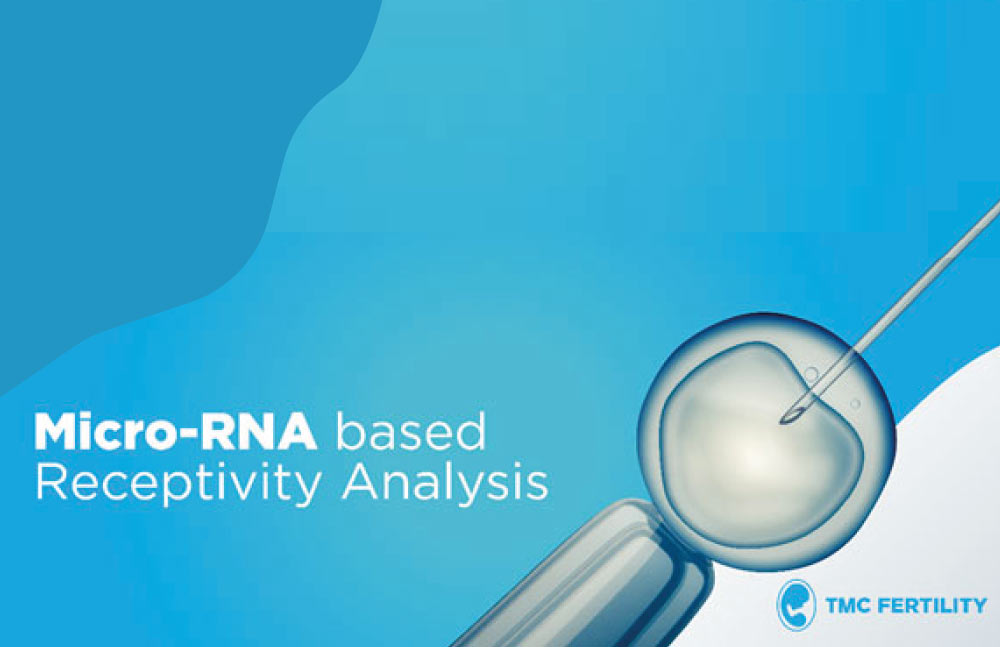 Micro-RNA based Receptivity Analysis

TMC FERTILITY